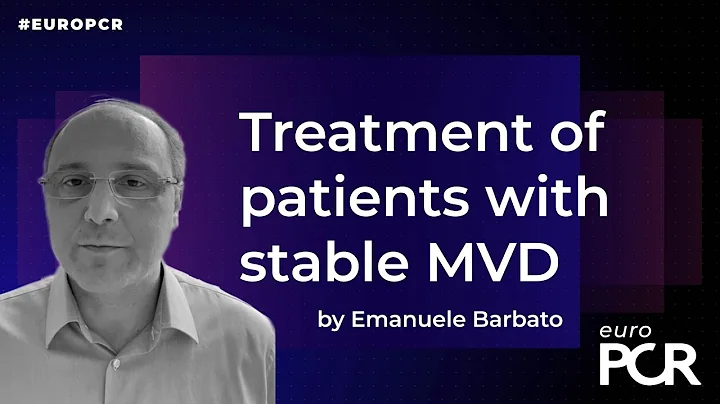 #EUROPCR

Treatment of patients with stable MVD

by Emanuele Barbato

euro PCR